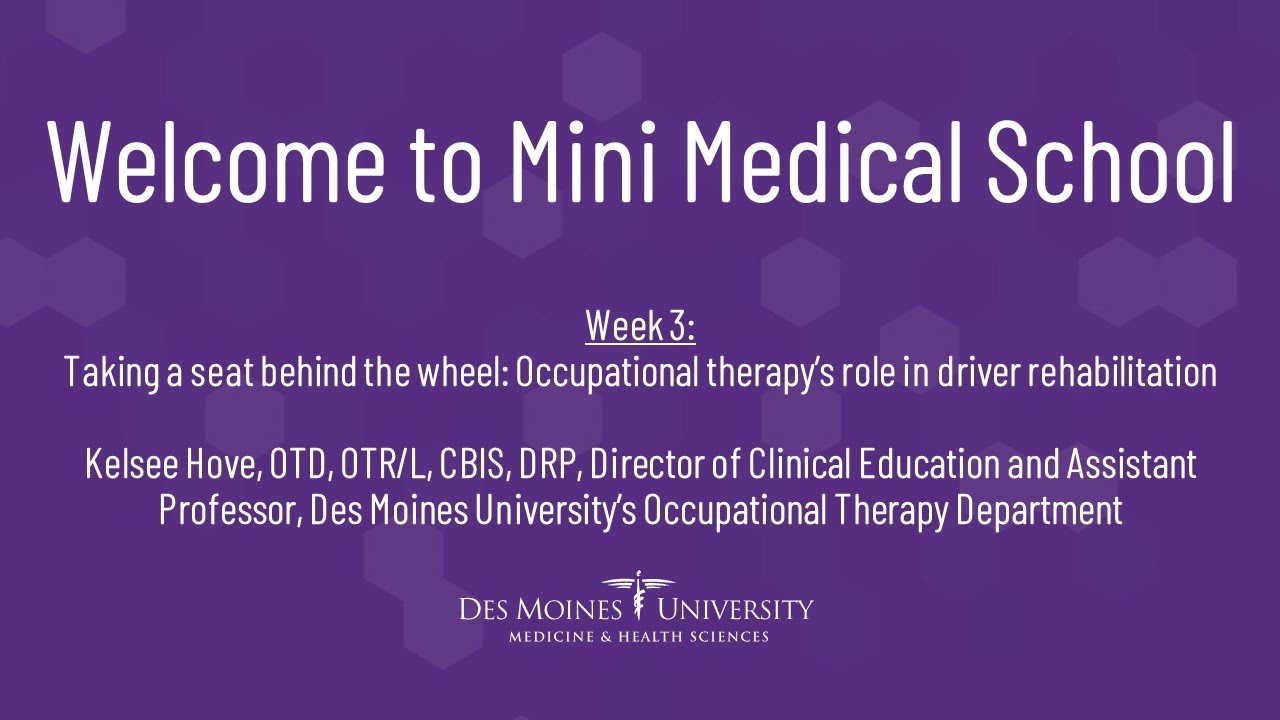 Welcome to Mini Medical School

Week 3:
Taking a seat behind the wheel: Occupational therapy's role in driver rehabilitation

Kelsee Hove, OTD, OTR/L, CBIS, DRP, Director of Clinical Education and Assistant Professor, Des Moines University's Occupational Therapy Department

DES MOINES UNIVERSITY
MEDICINE & HEALTH SCIENCES